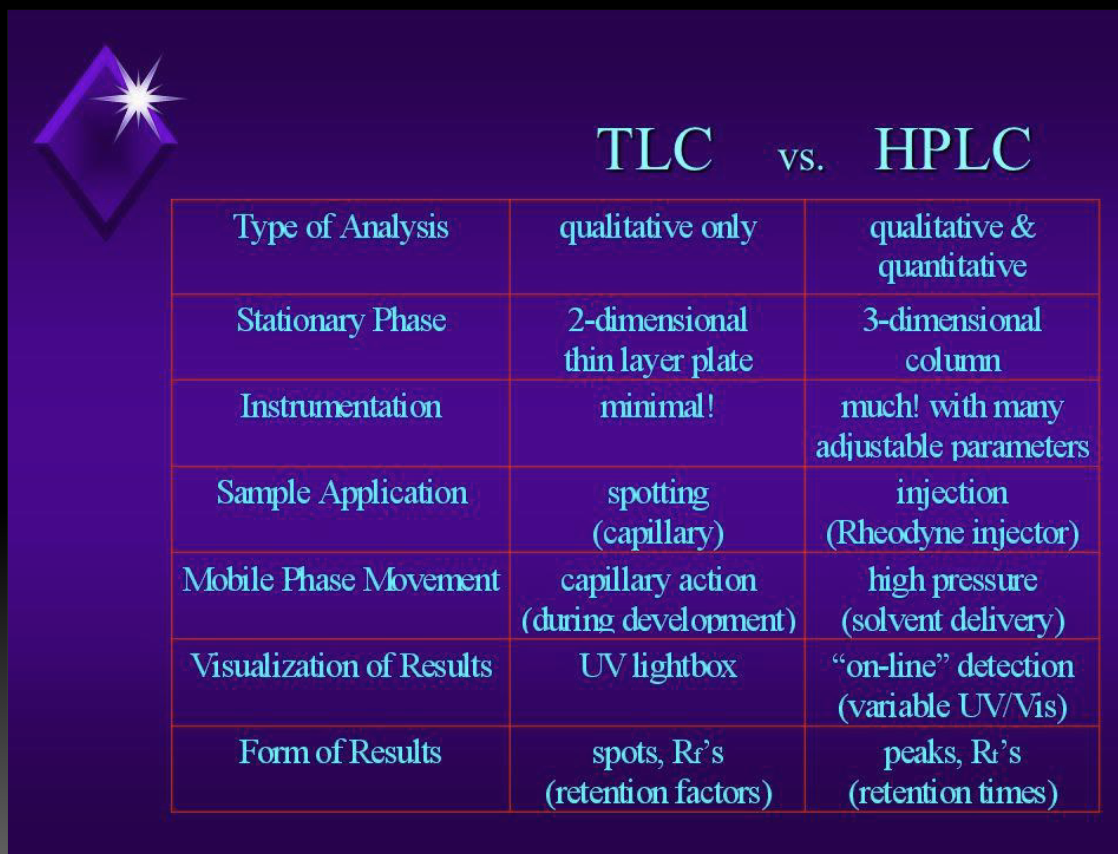 TLC vs. HPLC

| Type of Analysis | qualitative only | qualitative & quantitative |
|---|---|---|
| Stationary Phase | 2-dimensional thin layer plate | 3-dimensional column |
| Instrumentation | minimal! | much! with many adjustable parameters |
| Sample Application | spotting (capillary) | injection (Rheodyne injector) |
| Mobile Phase Movement | capillary action (during development) | high pressure (solvent delivery) |
| Visualization of Results | UV lightbox | "on-line" detection (variable UV/Vis) |
| Form of Results | spots, $R_f$'s (retention factors) | peaks, $R_t$'s (retention times) |